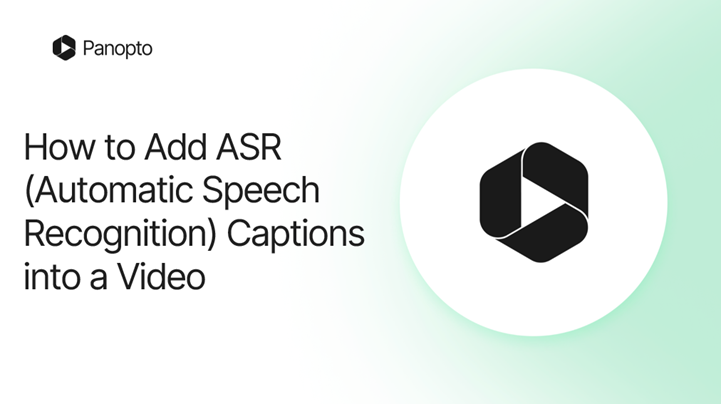 Panopto

How to Add ASR (Automatic Speech Recognition) Captions into a Video